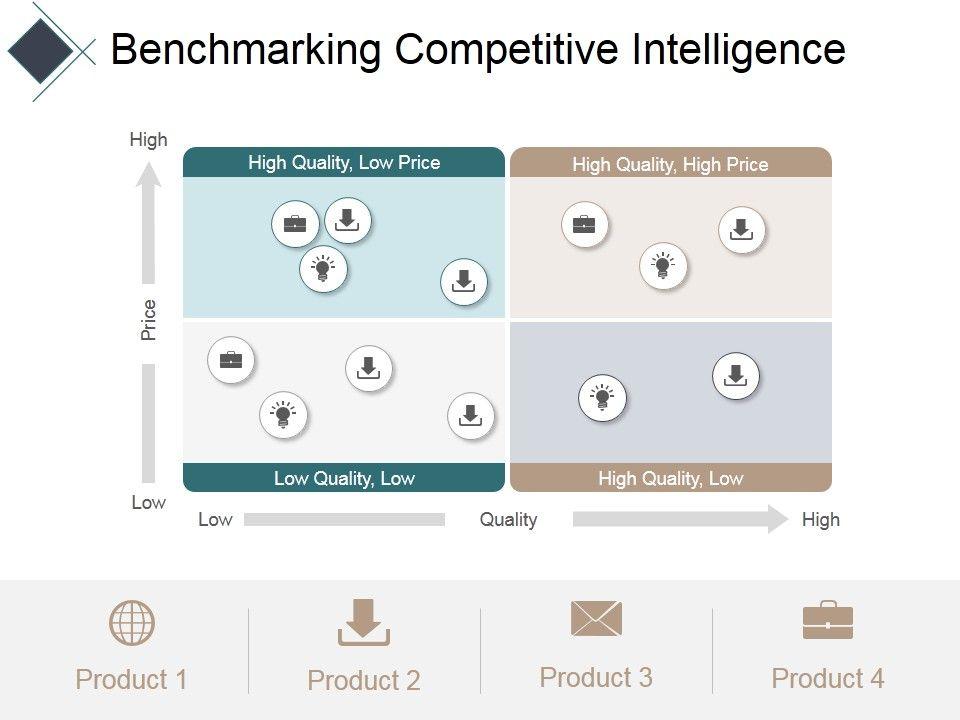 Benchmarking Competitive Intelligence

High

Price

Low

High Quality, Low Price

High Quality, High Price

Low Quality, Low

High Quality, Low

Low

Quality

High

Product 1

Product 2

Product 3

Product 4